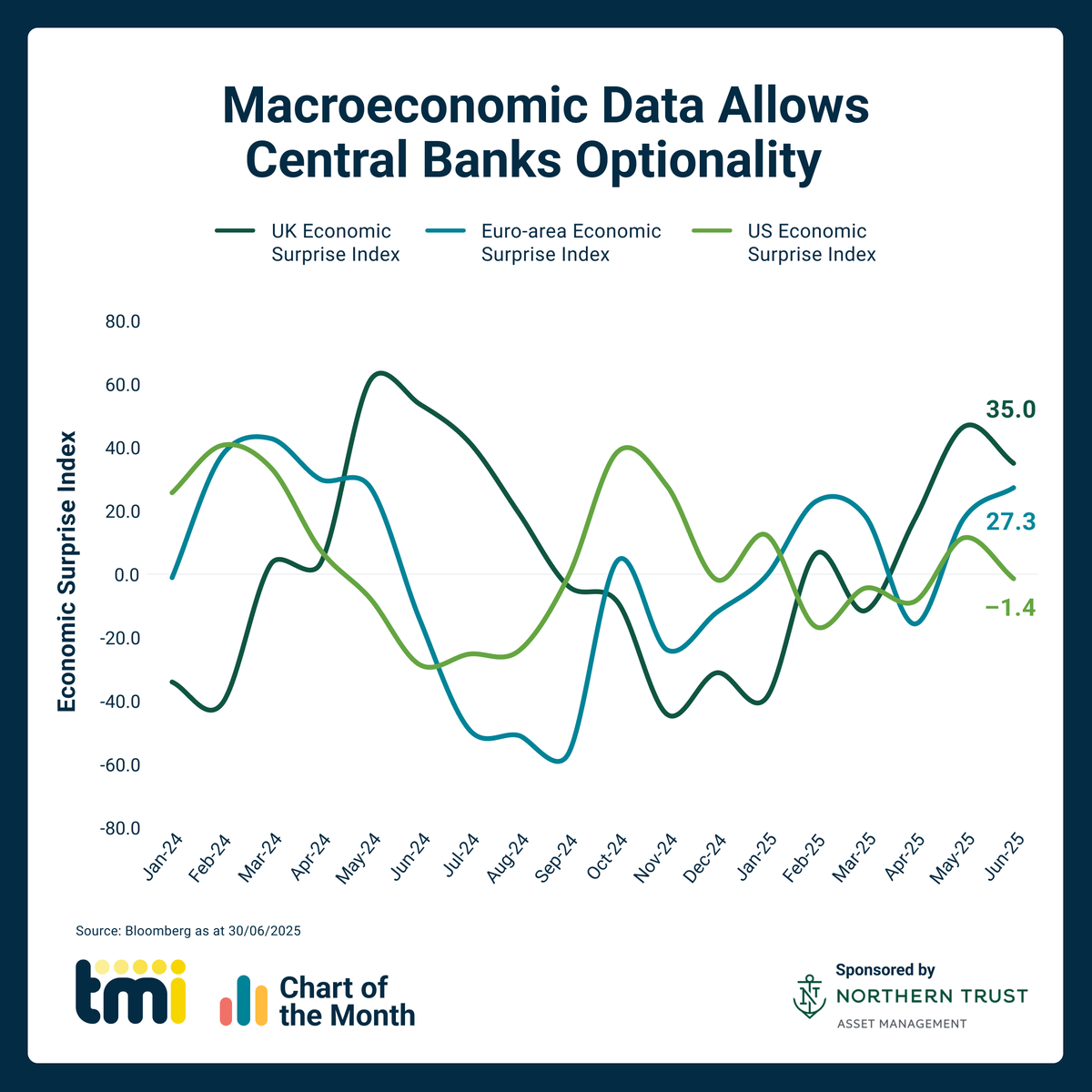 Macroeconomic Data Allows Central Banks Optionality

UK Economic Surprise Index
Euro-area Economic Surprise Index
US Economic Surprise Index

Economic Surprise Index

80.0
60.0
40.0
20.0
0.0
-20.0
-40.0
-60.0
-80.0

35.0
27.3
−1.4

Jan-24
Feb-24
Mar-24
Apr-24
May-24
Jun-24
Jul-24
Aug-24
Sep-24
Oct-24
Nov-24
Dec-24
Jan-25
Feb-25
Mar-25
Apr-25
May-25
Jun-25

Source: Bloomberg as at 30/06/2025

tmi

Chart of the Month

Sponsored by
NORTHERN TRUST
ASSET MANAGEMENT